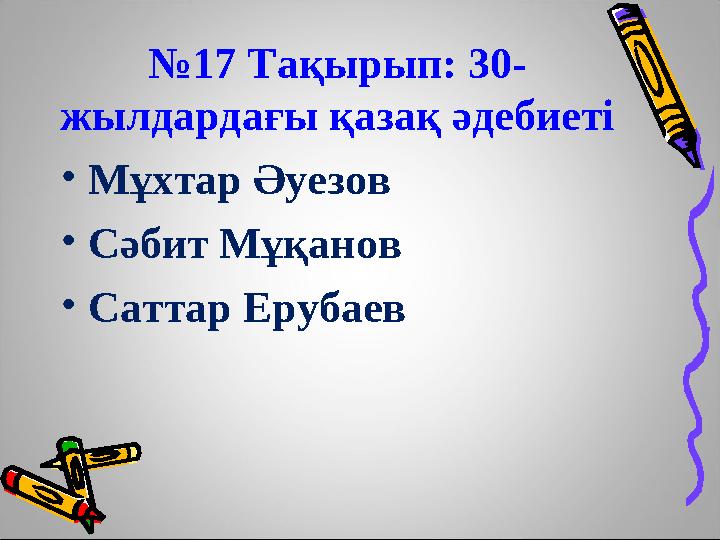 №17 Тақырып: 30-жылдардағы қазақ әдебиеті

• Мұхтар Әуезов
• Сәбит Мұқанов
• Саттар Ерубаев